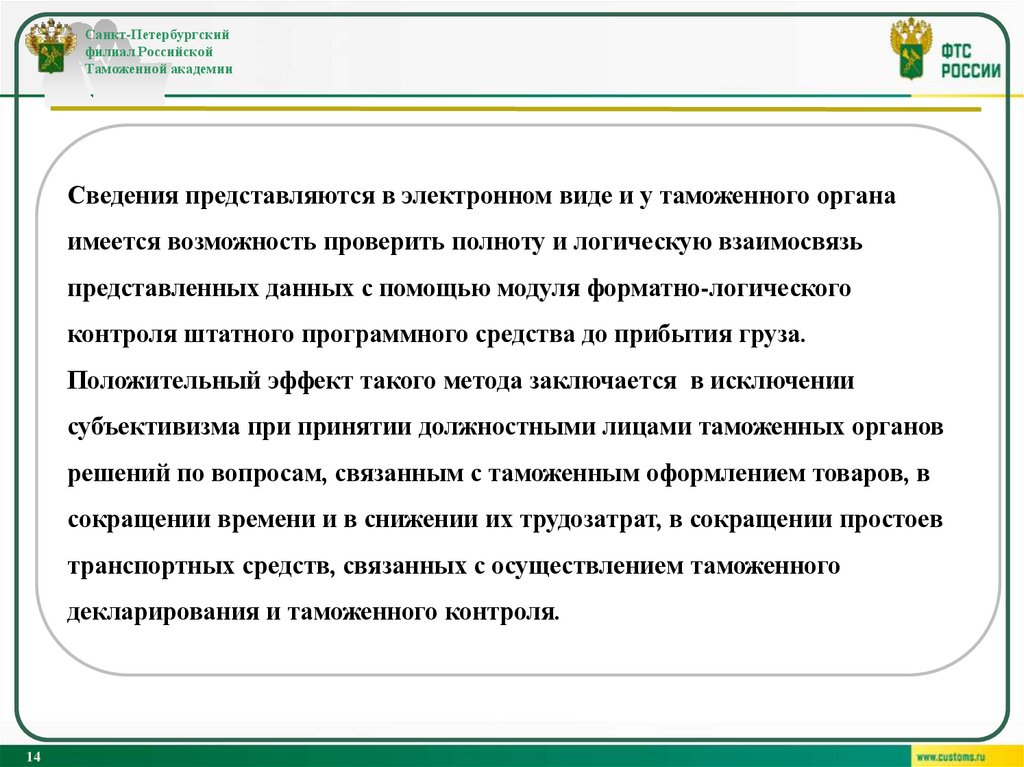 Санкт-Петербургский филиал Российской Таможенной академии

ФТС РОССИИ

Сведения представляются в электронном виде и у таможенного органа имеется возможность проверить полноту и логическую взаимосвязь представленных данных с помощью модуля форматно-логического контроля штатного программного средства до прибытия груза. Положительный эффект такого метода заключается в исключении субъективизма при принятии должностными лицами таможенных органов решений по вопросам, связанным с таможенным оформлением товаров, в сокращении времени и в снижении их трудозатрат, в сокращении простоев транспортных средств, связанных с осуществлением таможенного декларирования и таможенного контроля.

14

www.customs.ru